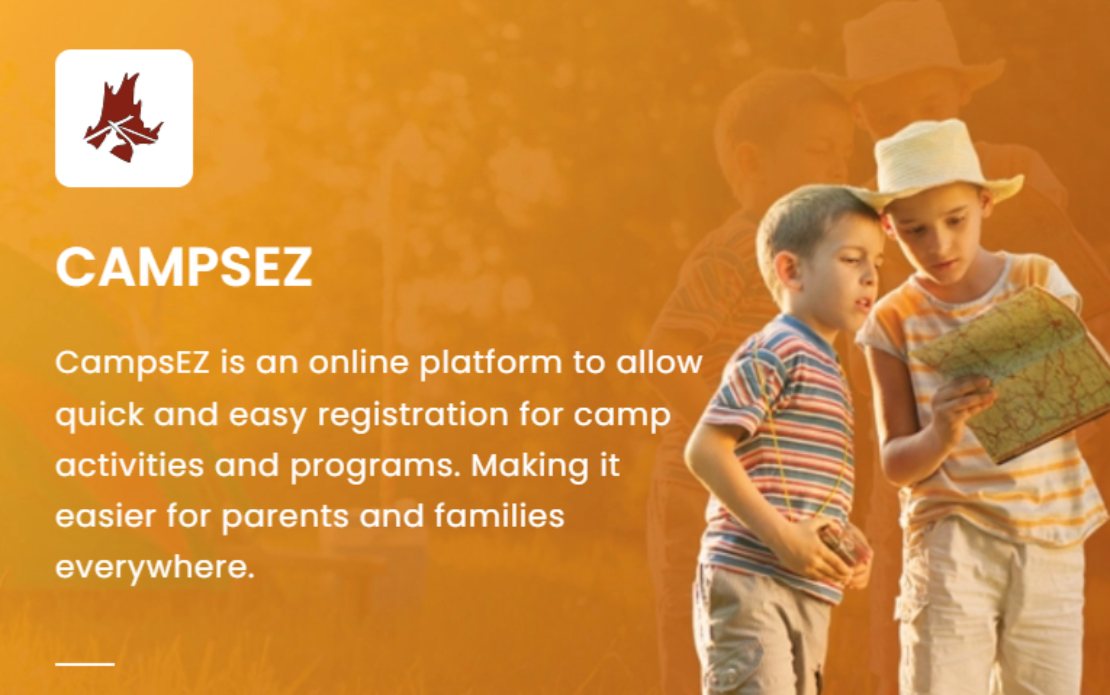 CAMPSEZ

CampsEZ is an online platform to allow quick and easy registration for camp activities and programs. Making it easier for parents and families everywhere.